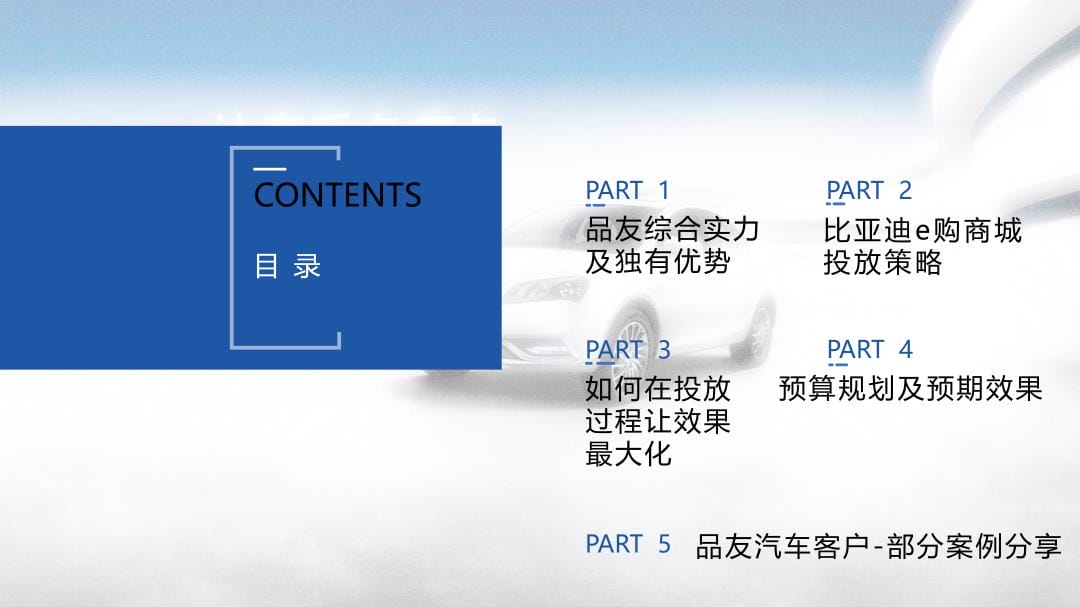 CONTENTS
目 录

PART 1
品友综合实力及独有优势

PART 2
比亚迪e购商城投放策略

PART 3
如何在投放过程让效果最大化

PART 4
预算规划及预期效果

PART 5 品友汽车客户-部分案例分享